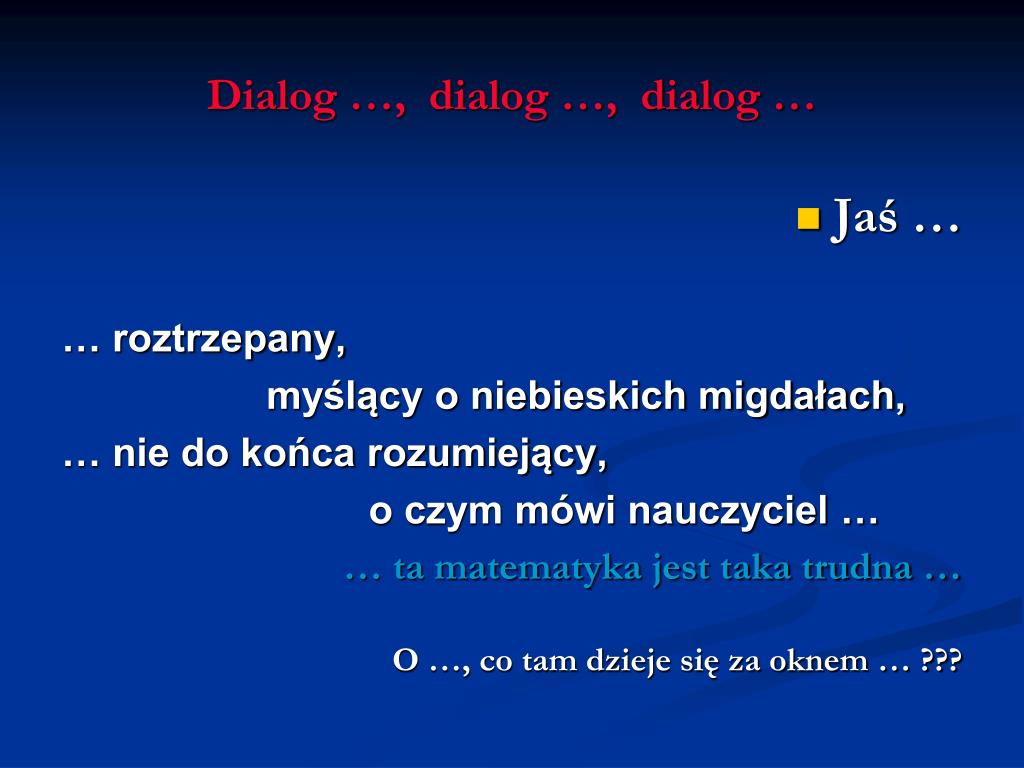 Dialog …, dialog …, dialog …

Jaś …

… roztrzepany,

myślący o niebieskich migdałach,

… nie do końca rozumiejący,

o czym mówi nauczyciel …

… ta matematyka jest taka trudna …

O …, co tam dzieje się za oknem … ???